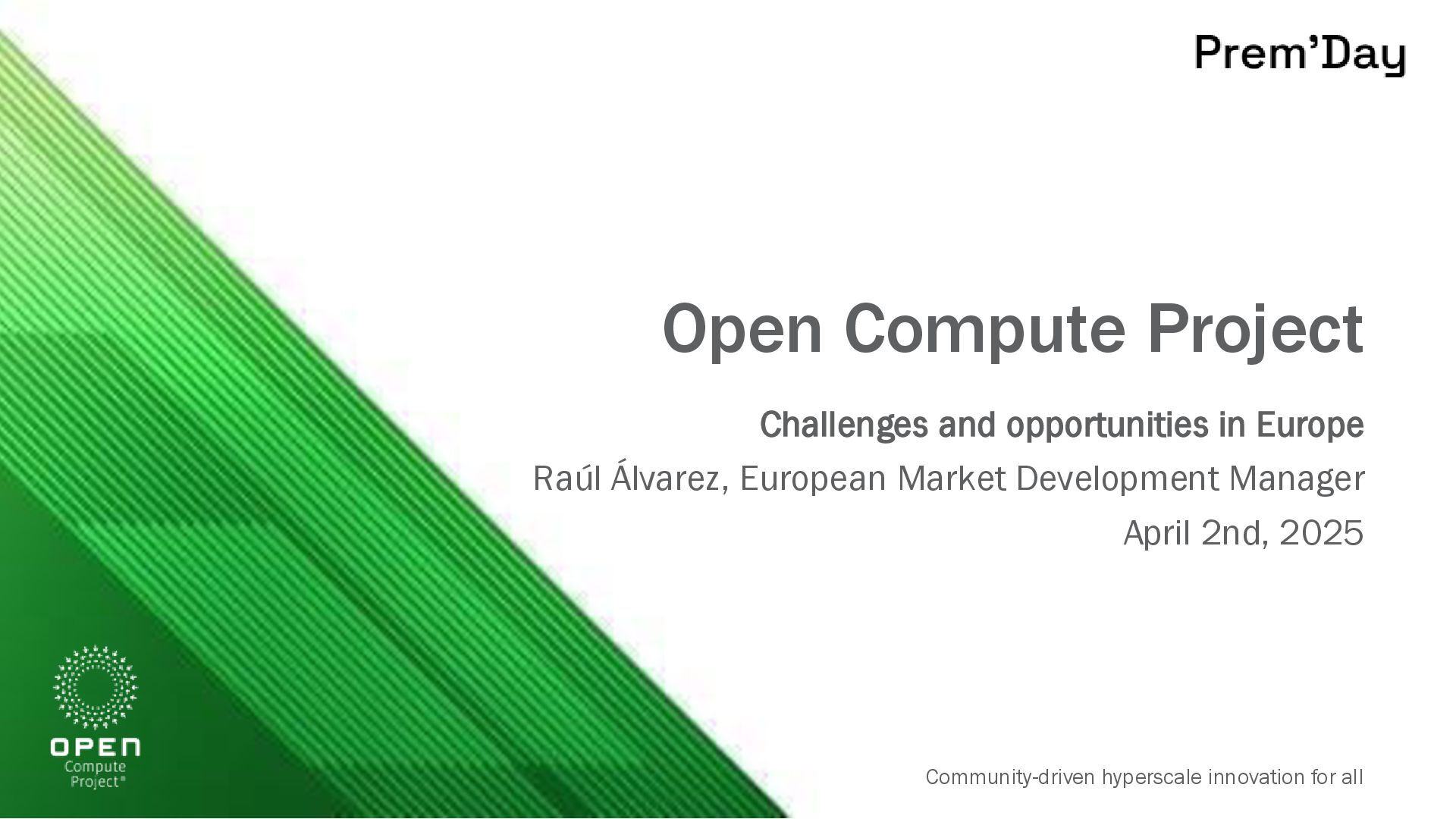 Prem'Day

Open Compute Project

Challenges and opportunities in Europe

Raúl Álvarez, European Market Development Manager

April 2nd, 2025

OPEN Compute Project®

Community-driven hyperscale innovation for all